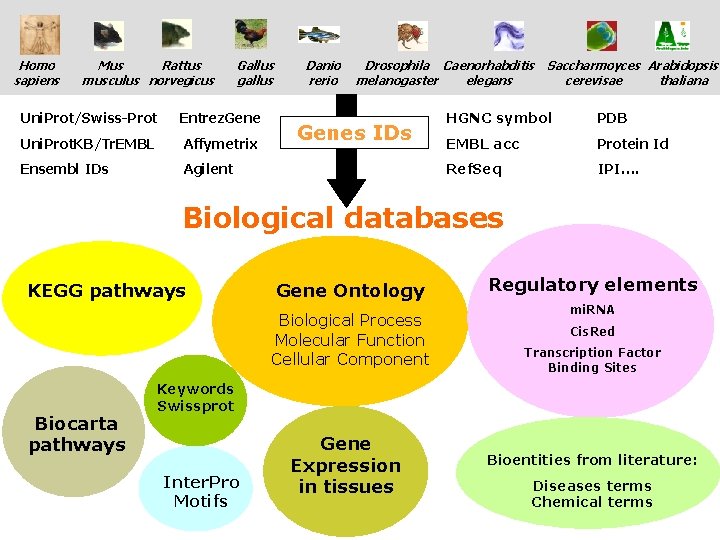 Homo sapiens
Mus musculus
Rattus norvegicus
Gallus gallus
Danio rerio
Drosophila melanogaster
Caenorhabditis elegans
Saccharmoyces cerevisae
Arabidopsis thaliana

UniProt/Swiss-Prot
UniProtKB/TrEMBL
Ensembl IDs

EntrezGene
Affymetrix
Agilent

Genes IDs

HGNC symbol
EMBL acc
RefSeq

PDB
Protein Id
IPI....

Biological databases

KEGG pathways

Gene Ontology
Biological Process
Molecular Function
Cellular Component

Regulatory elements
miRNA
CisRed
Transcription Factor Binding Sites

Keywords Swissprot

Biocarta pathways

InterPro Motifs

Gene Expression in tissues

Bioentities from literature:
Diseases terms
Chemical terms